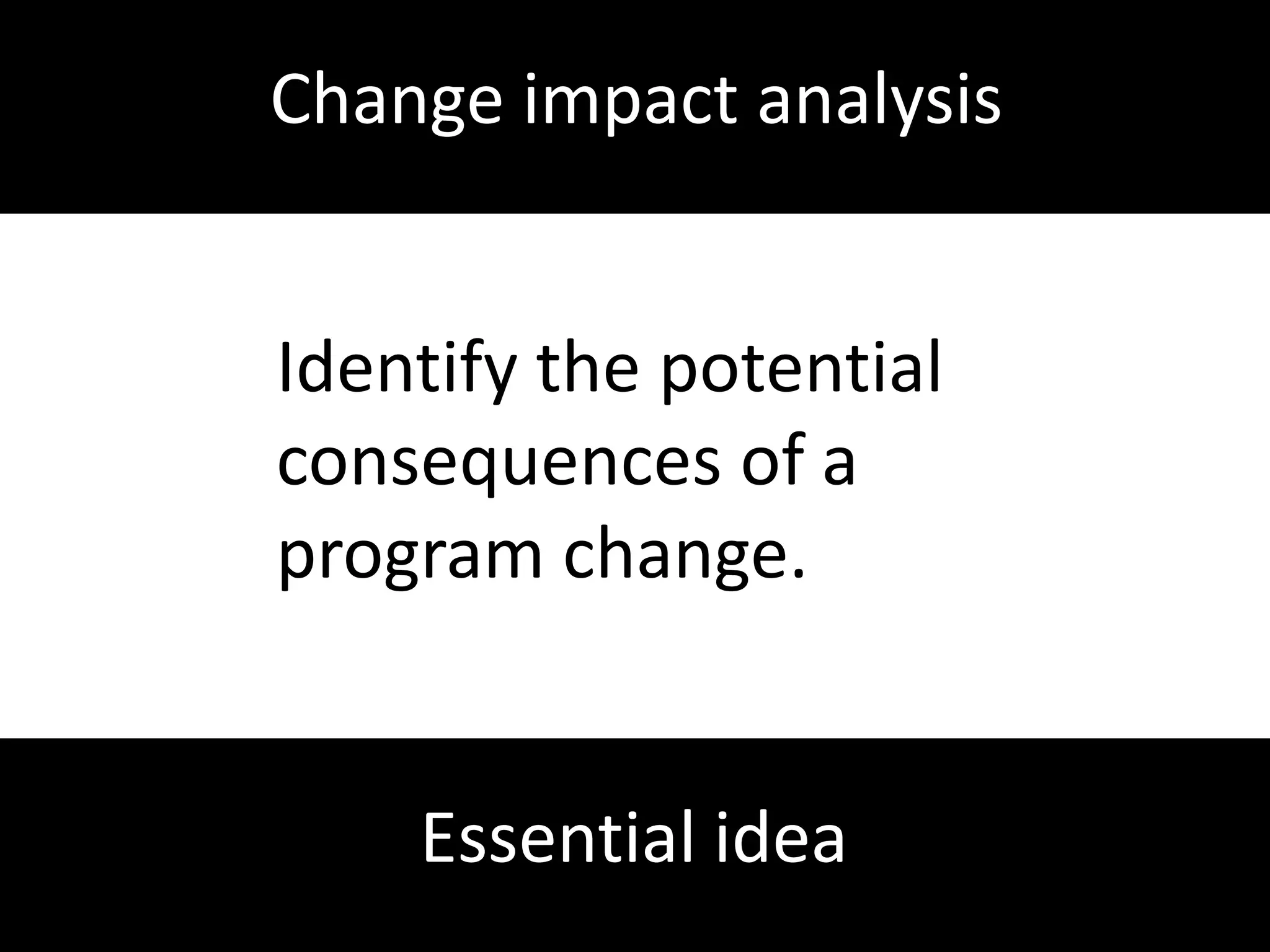 Change impact analysis

Identify the potential consequences of a program change.

Essential idea